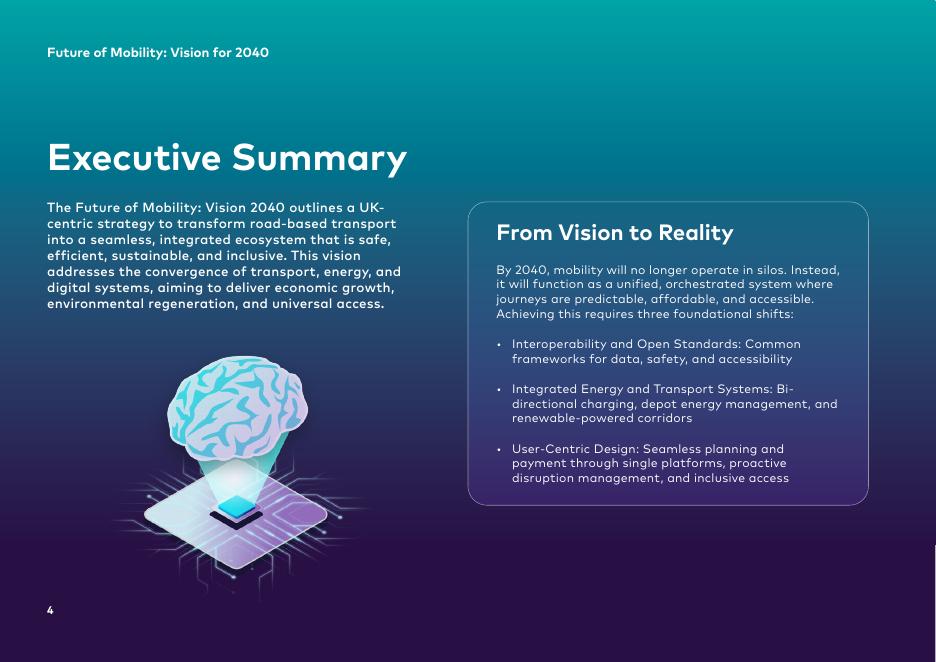 Future of Mobility: Vision for 2040

Executive Summary

The Future of Mobility: Vision 2040 outlines a UK-centric strategy to transform road-based transport into a seamless, integrated ecosystem that is safe, efficient, sustainable, and inclusive. This vision addresses the convergence of transport, energy, and digital systems, aiming to deliver economic growth, environmental regeneration, and universal access.

From Vision to Reality

By 2040, mobility will no longer operate in silos. Instead, it will function as a unified, orchestrated system where journeys are predictable, affordable, and accessible. Achieving this requires three foundational shifts:

• Interoperability and Open Standards: Common frameworks for data, safety, and accessibility

• Integrated Energy and Transport Systems: Bi-directional charging, depot energy management, and renewable-powered corridors

• User-Centric Design: Seamless planning and payment through single platforms, proactive disruption management, and inclusive access

4